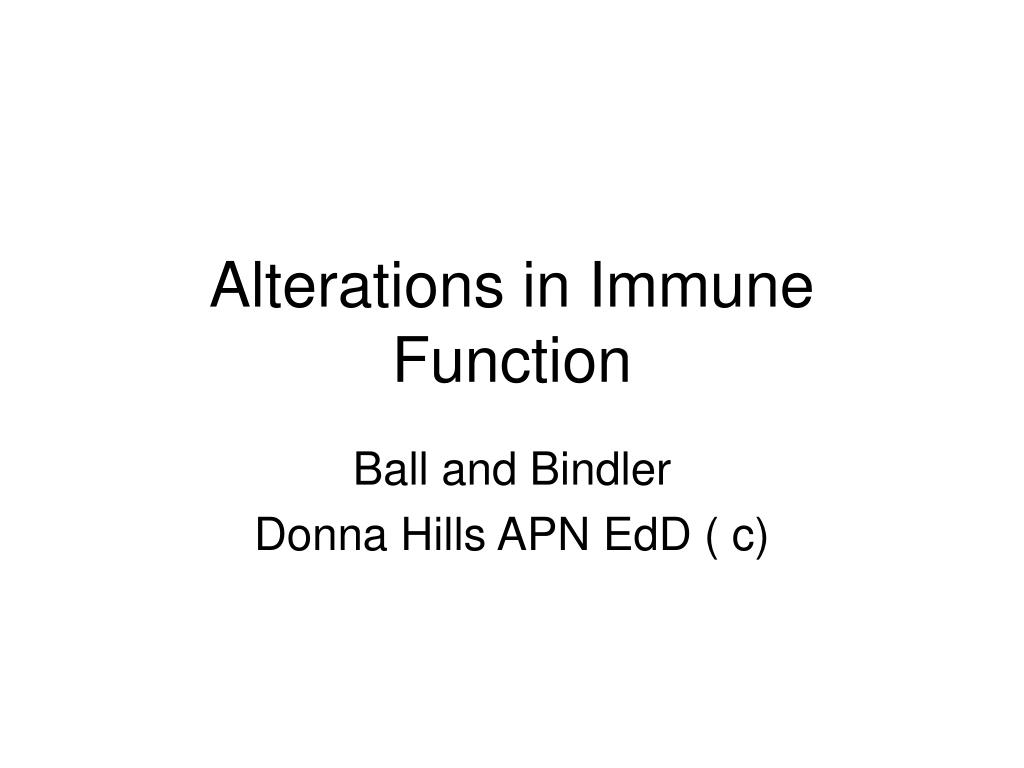 Alterations in Immune Function

Ball and Bindler
Donna Hills APN EdD ( c)